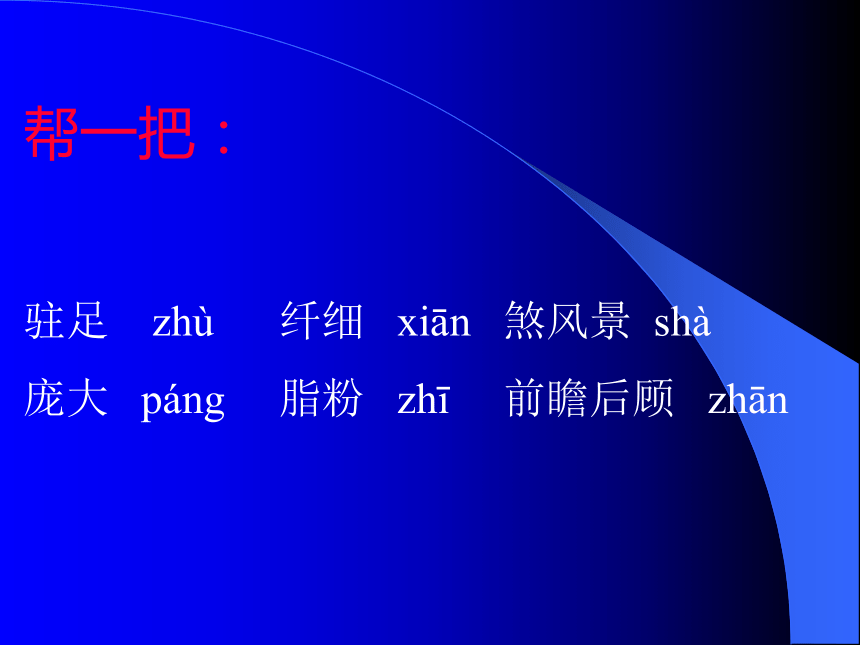 帮一把：

驻足 zhù 纤细 xiān 煞风景 shà

庞大 páng 脂粉 zhī 前瞻后顾 zhān